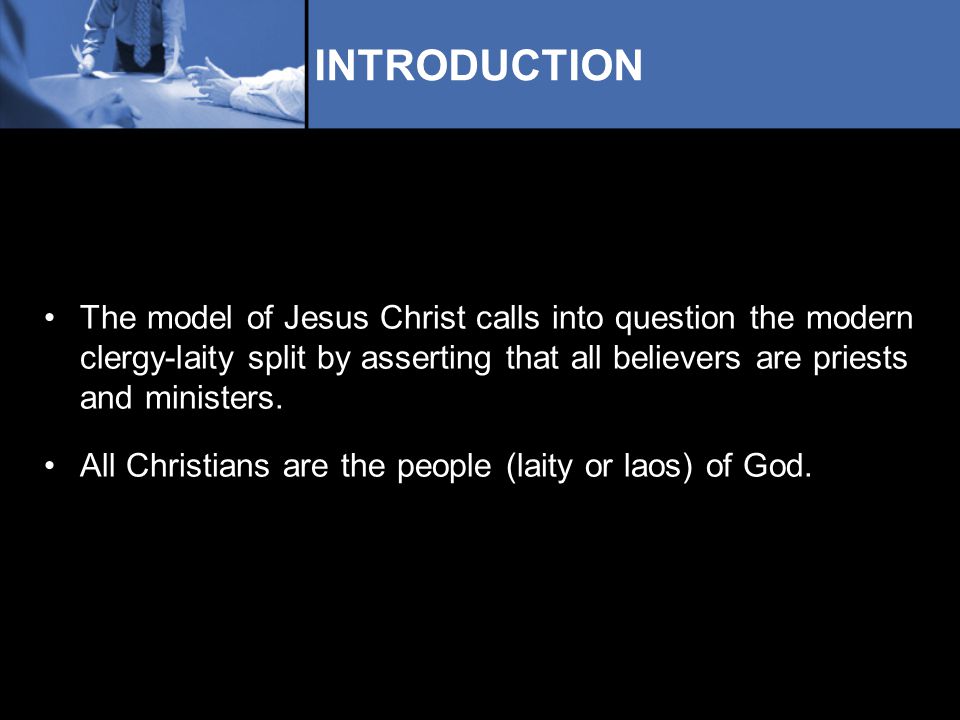 INTRODUCTION

• The model of Jesus Christ calls into question the modern clergy-laity split by asserting that all believers are priests and ministers.

• All Christians are the people (laity or laos) of God.